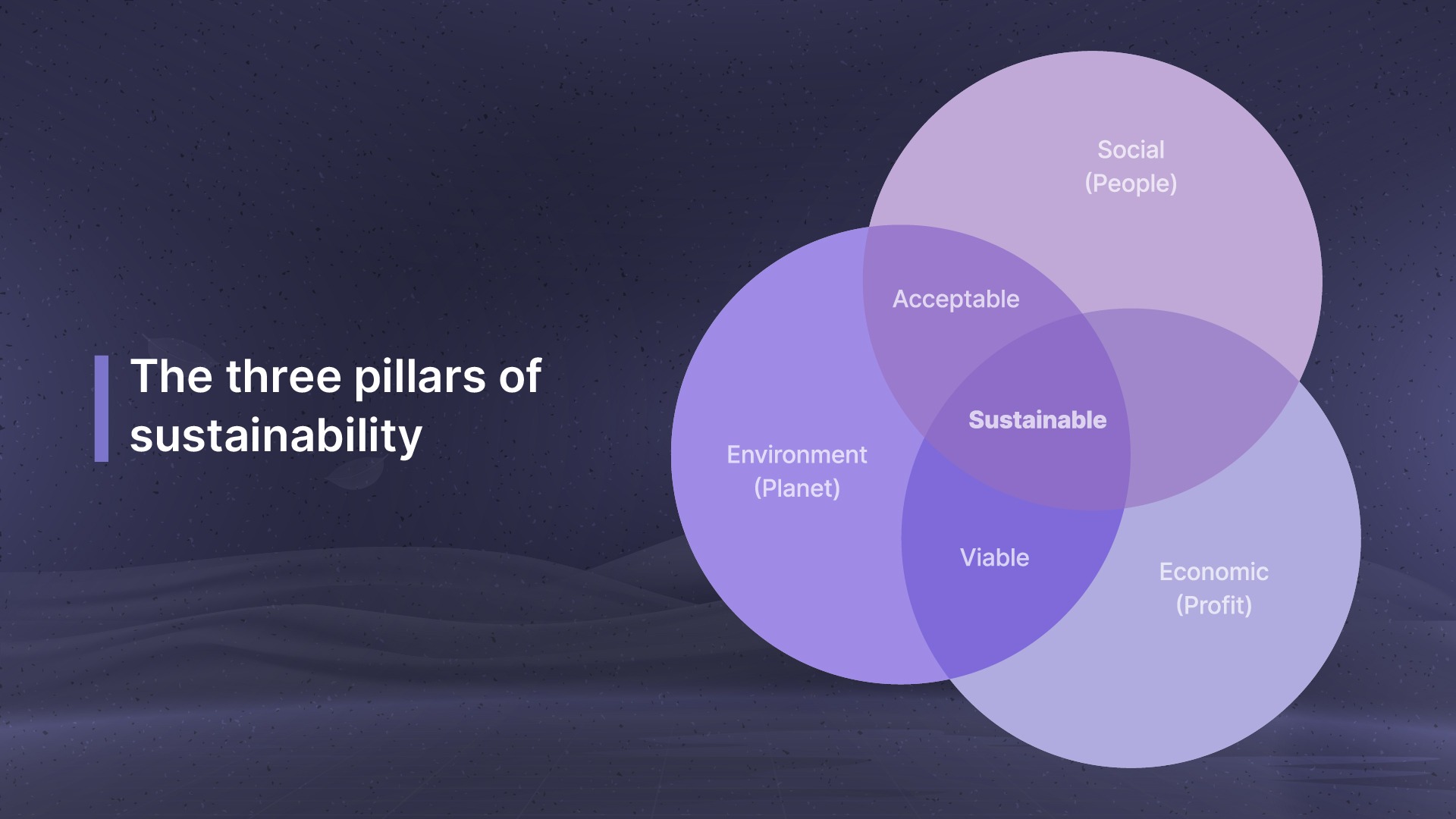 The three pillars of sustainability

Social
(People)

Acceptable

Sustainable

Environment
(Planet)

Viable

Economic
(Profit)